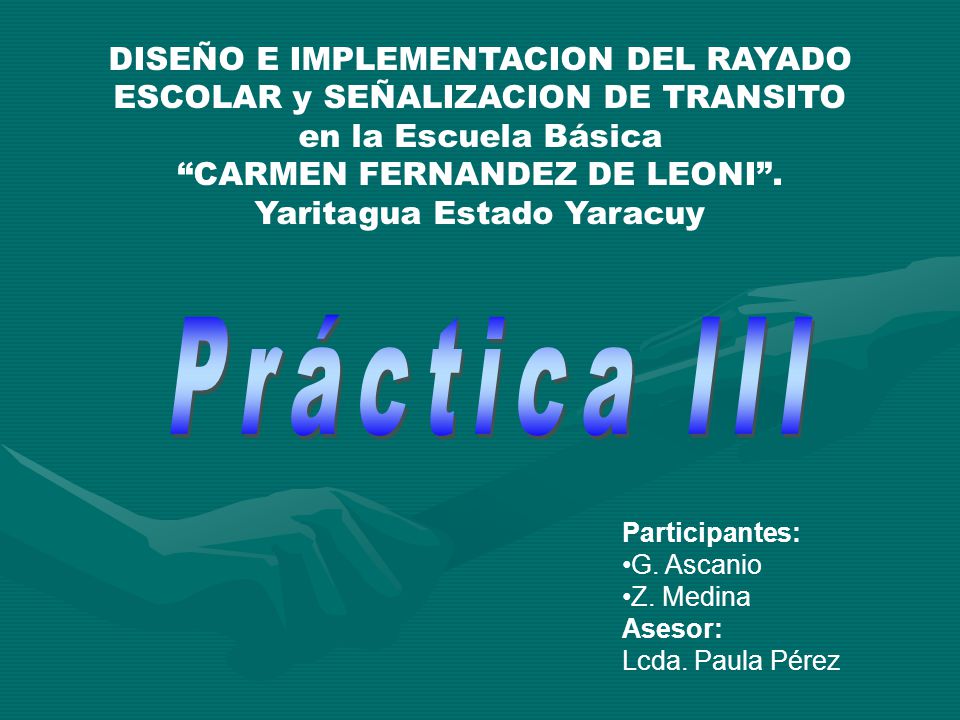 DISEÑO E IMPLEMENTACION DEL RAYADO ESCOLAR y SEÑALIZACION DE TRANSITO en la Escuela Básica “CARMEN FERNANDEZ DE LEONI”. Yaritagua Estado Yaracuy

Práctica III

Participantes:
•G. Ascanio
•Z. Medina
Asesor:
Lcda. Paula Pérez